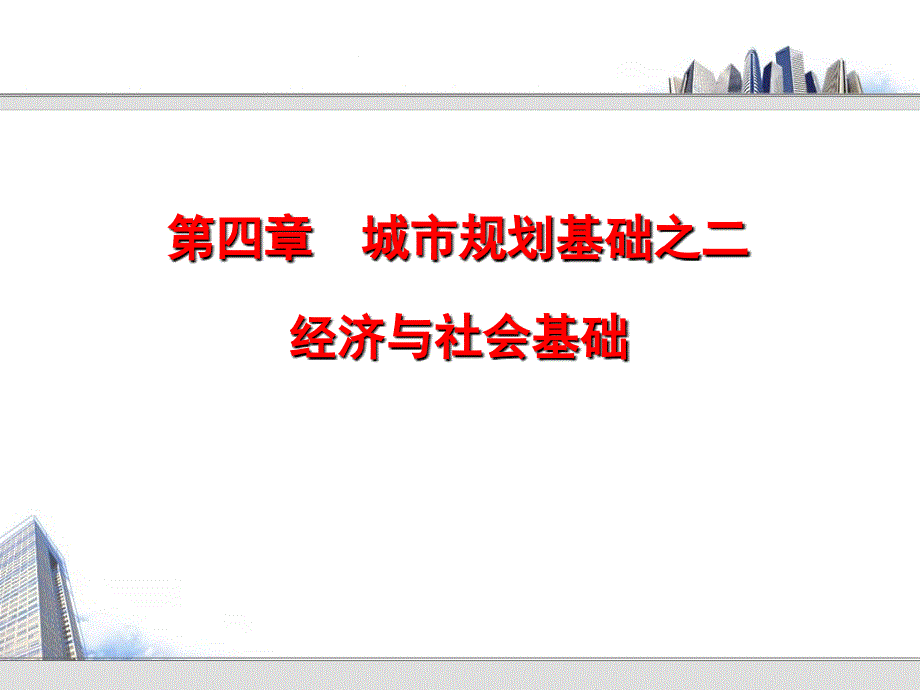 第四章　城市规划基础之二

经济与社会基础